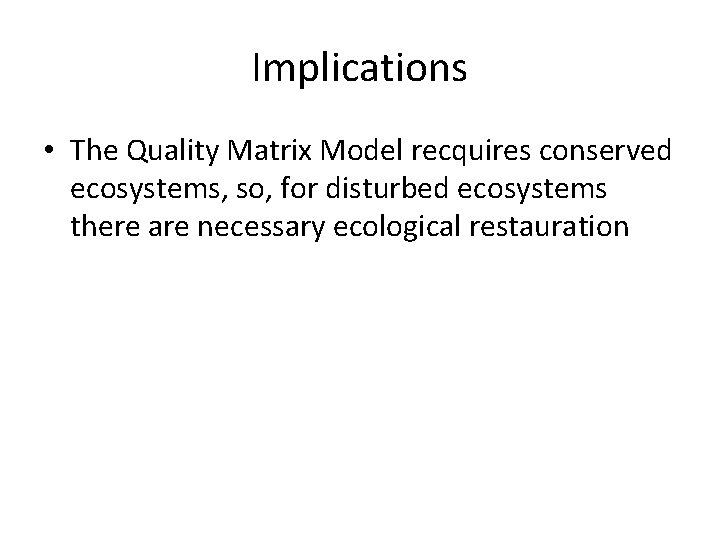 Implications

• The Quality Matrix Model recquires conserved ecosystems, so, for disturbed ecosystems there are necessary ecological restauration